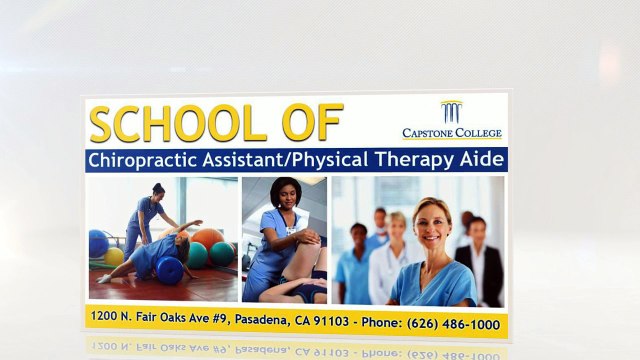 SCHOOL OF

CAPSTONE COLLEGE

Chiropractic Assistant/Physical Therapy Aide

1200 N. Fair Oaks Ave #9, Pasadena, CA 91103 - Phone: (626) 486-1000